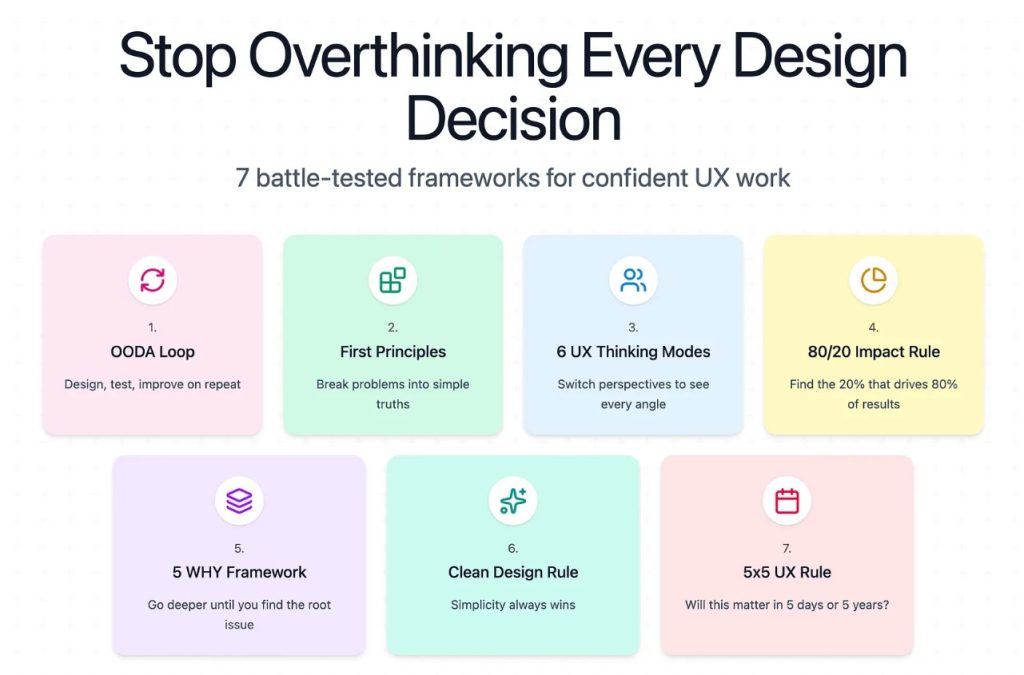 Stop Overthinking Every Design Decision

7 battle-tested frameworks for confident UX work

1.
OODA Loop
Design, test, improve on repeat

2.
First Principles
Break problems into simple truths

3.
6 UX Thinking Modes
Switch perspectives to see every angle

4.
80/20 Impact Rule
Find the 20% that drives 80% of results

5.
5 WHY Framework
Go deeper until you find the root issue

6.
Clean Design Rule
Simplicity always wins

7.
5x5 UX Rule
Will this matter in 5 days or 5 years?